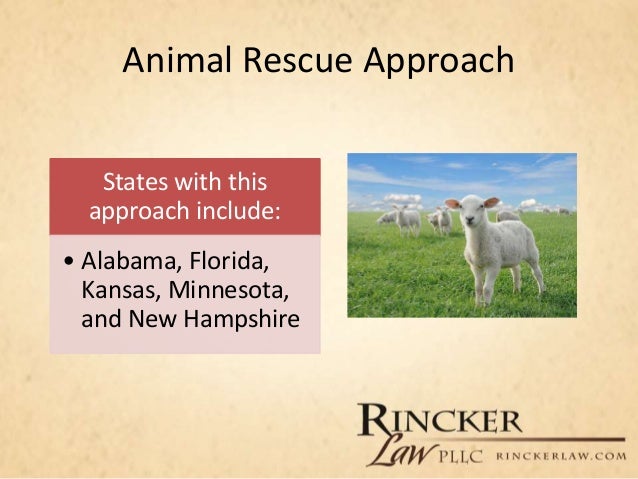 Animal Rescue Approach

States with this approach include:

• Alabama, Florida, Kansas, Minnesota, and New Hampshire

RINCKER
Law PLLC RINCKERLAW.COM